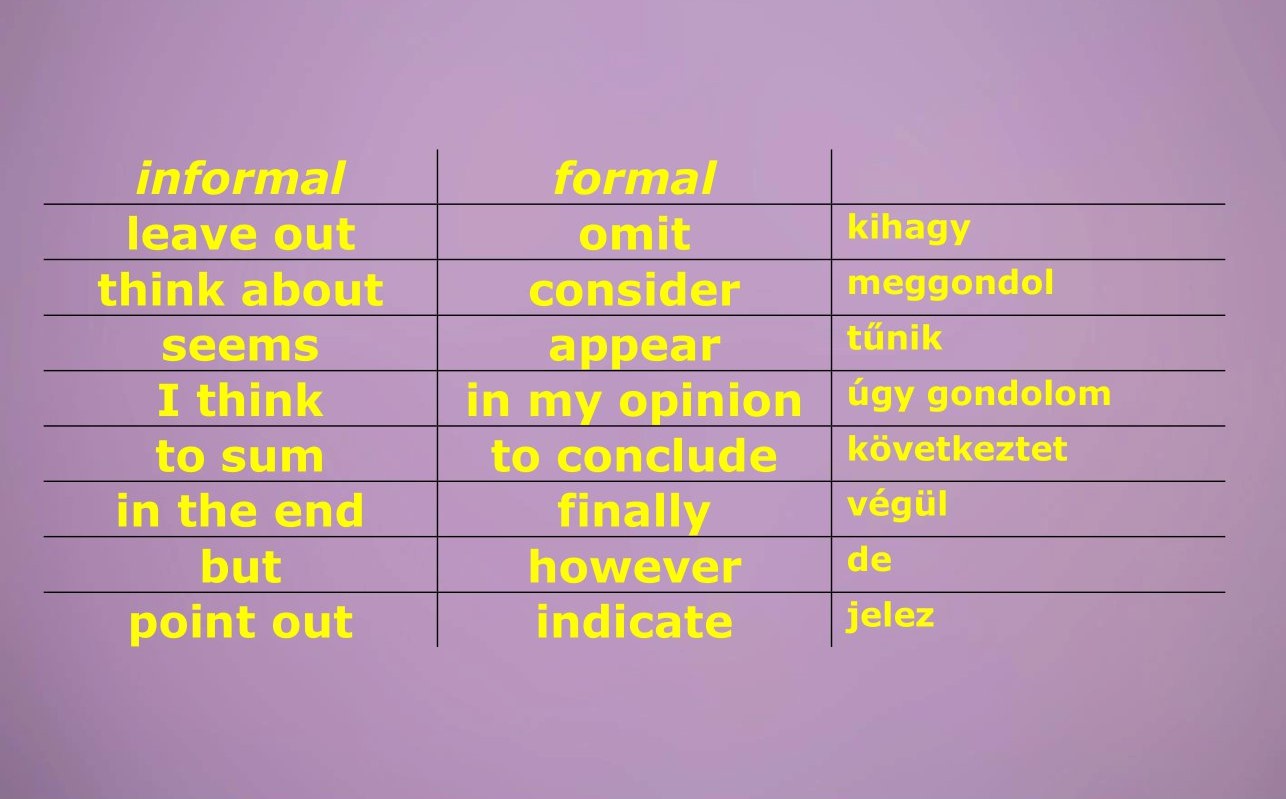 | informal | formal | |
|---|---|---|
| leave out | omit | kihagy |
| think about | consider | meggondol |
| seems | appear | tűnik |
| I think | in my opinion | úgy gondolom |
| to sum | to conclude | következtet |
| in the end | finally | végül |
| but | however | de |
| point out | indicate | jelez |